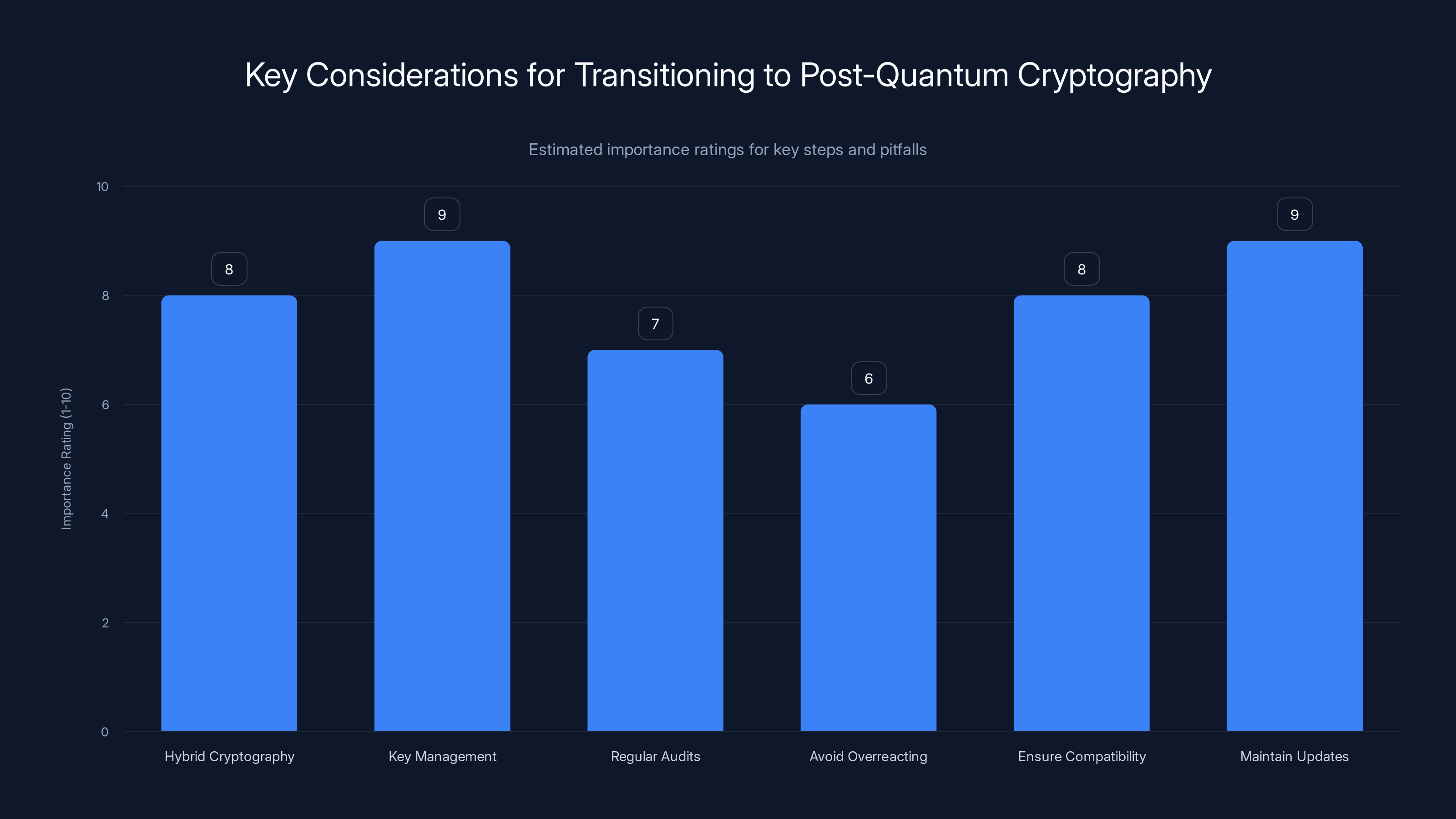 Key Considerations for Transitioning to Post-Quantum Cryptography

Estimated importance ratings for key steps and pitfalls

Importance Rating (1-10)

10
8
6
4
2
0

8
9
7
6
8
9

Hybrid Cryptography
Key Management
Regular Audits
Avoid Overreacting
Ensure Compatibility
Maintain Updates